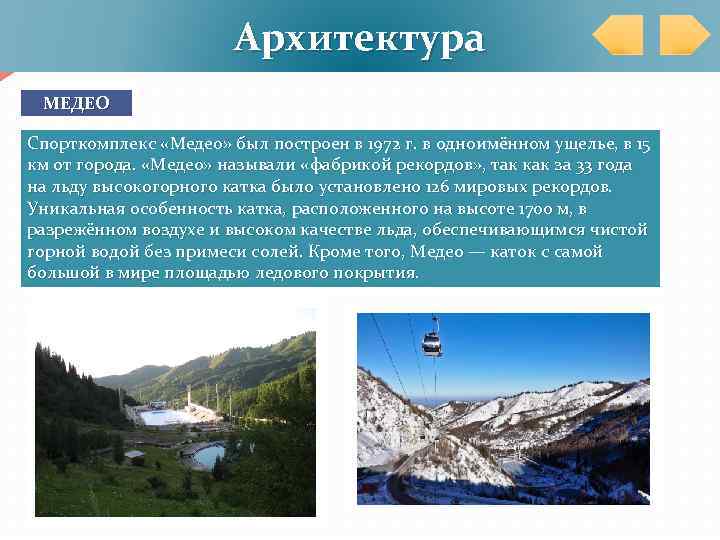 Архитектура

МЕДЕО

Спорткомплекс «Медео» был построен в 1972 г. в одноимённом ущелье, в 15 км от города. «Медео» называли «фабрикой рекордов», так как за 33 года на льду высокогорного катка было установлено 126 мировых рекордов. Уникальная особенность катка, расположенного на высоте 1700 м, в разрежённом воздухе и высоком качестве льда, обеспечивающимся чистой горной водой без примеси солей. Кроме того, Медео — каток с самой большой в мире площадью ледового покрытия.